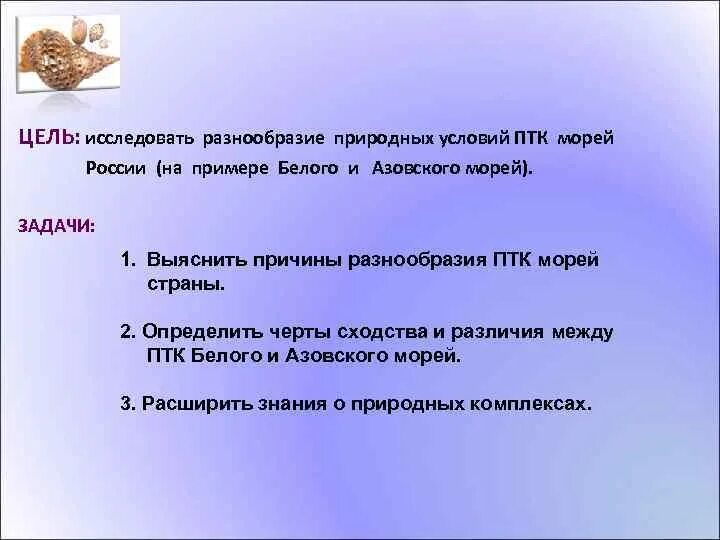 ЦЕЛЬ: исследовать разнообразие природных условий ПТК морей России (на примере Белого и Азовского морей).

ЗАДАЧИ:

1. Выяснить причины разнообразия ПТК морей страны.

2. Определить черты сходства и различия между ПТК Белого и Азовского морей.

3. Расширить знания о природных комплексах.